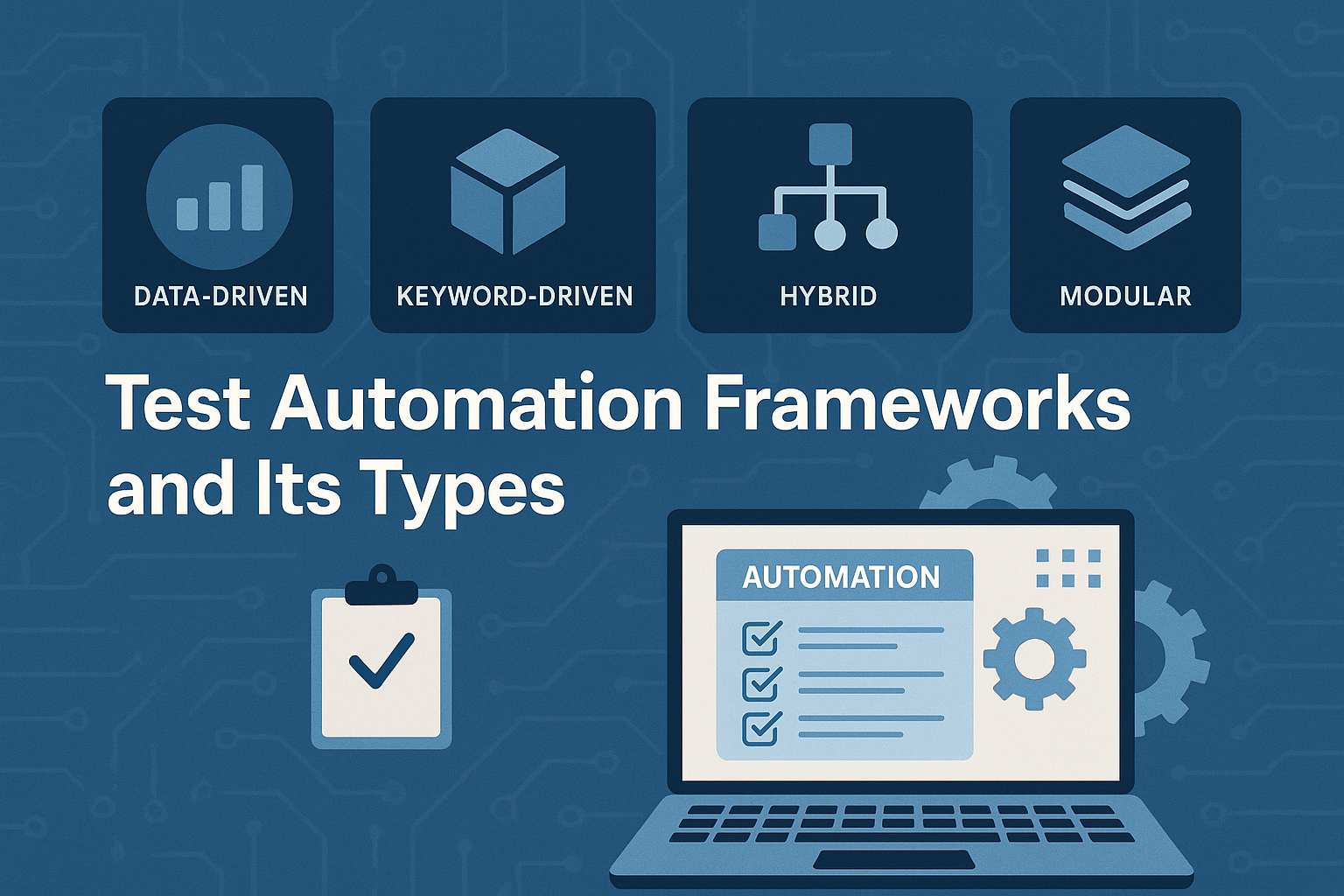 DATA-DRIVEN

KEYWORD-DRIVEN

HYBRID

MODULAR

Test Automation Frameworks and Its Types

AUTOMATION